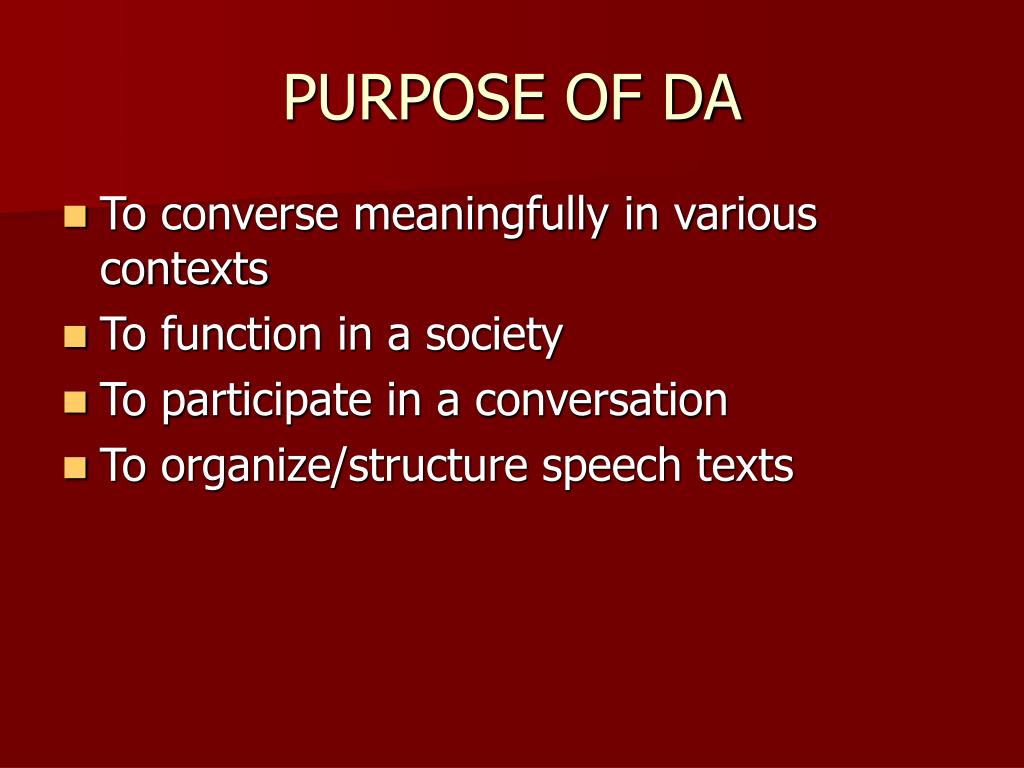 PURPOSE OF DA

- To converse meaningfully in various contexts
- To function in a society
- To participate in a conversation
- To organize/structure speech texts